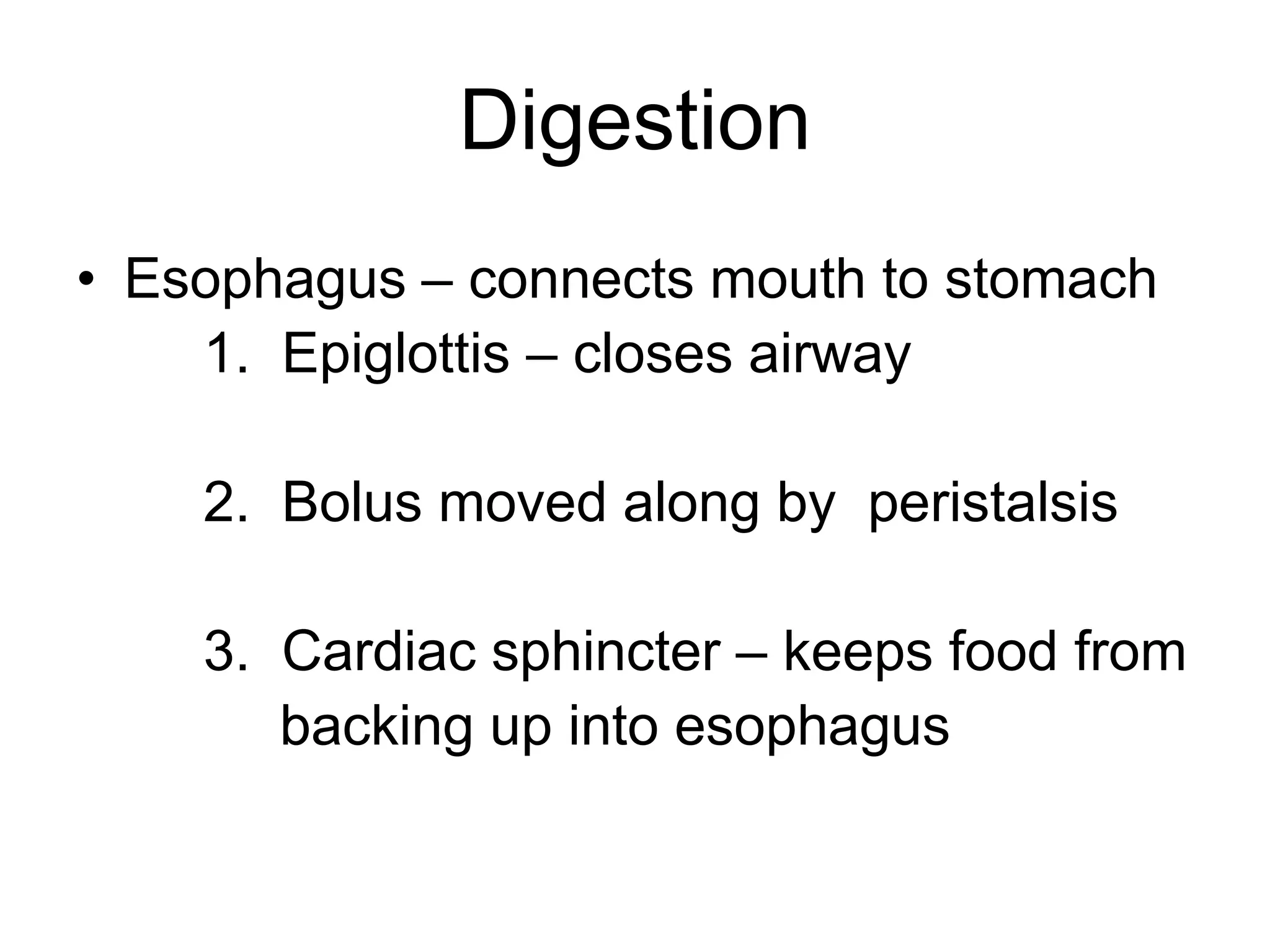 Digestion

• Esophagus – connects mouth to stomach

1. Epiglottis – closes airway

2. Bolus moved along by peristalsis

3. Cardiac sphincter – keeps food from backing up into esophagus